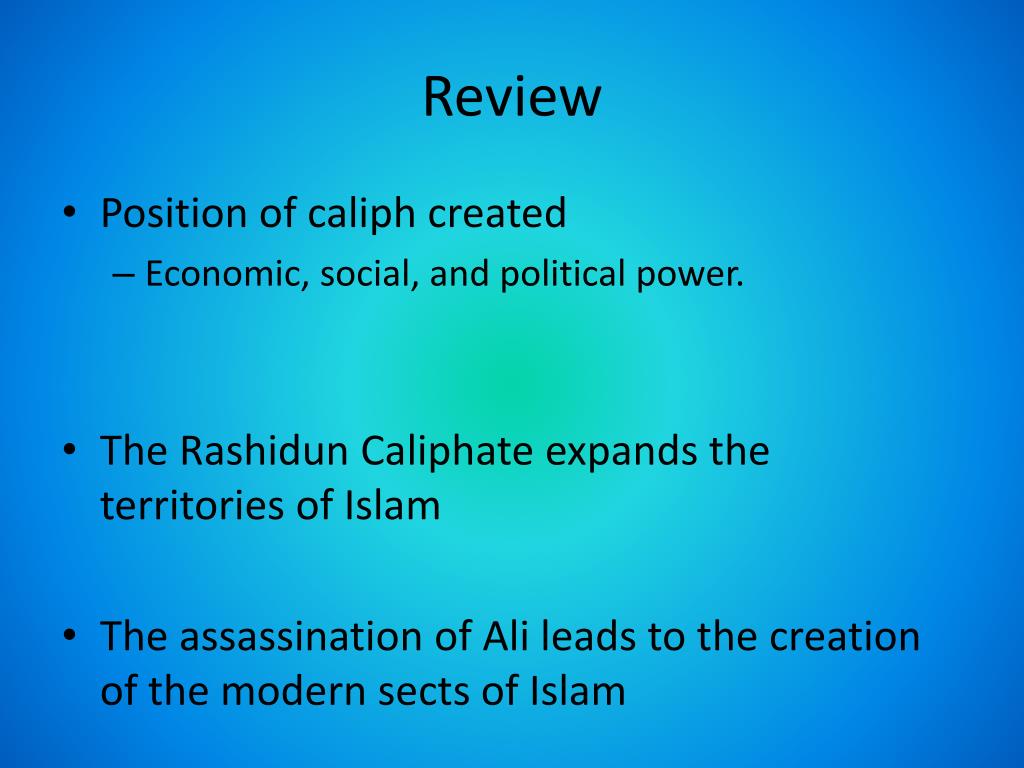 Review

• Position of caliph created
– Economic, social, and political power.

• The Rashidun Caliphate expands the territories of Islam

• The assassination of Ali leads to the creation of the modern sects of Islam